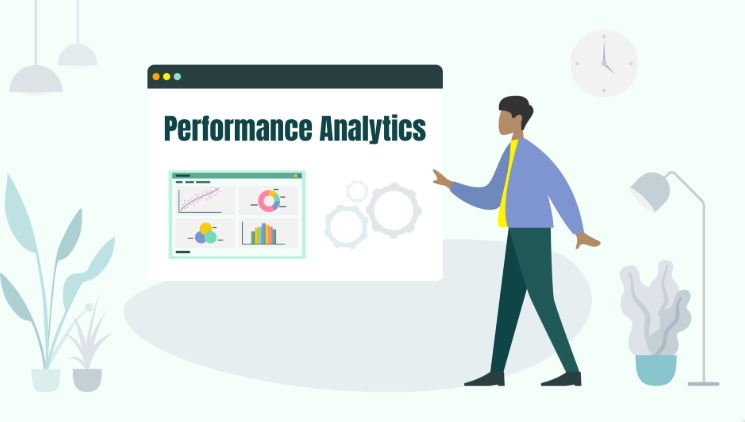 Performance Analytics